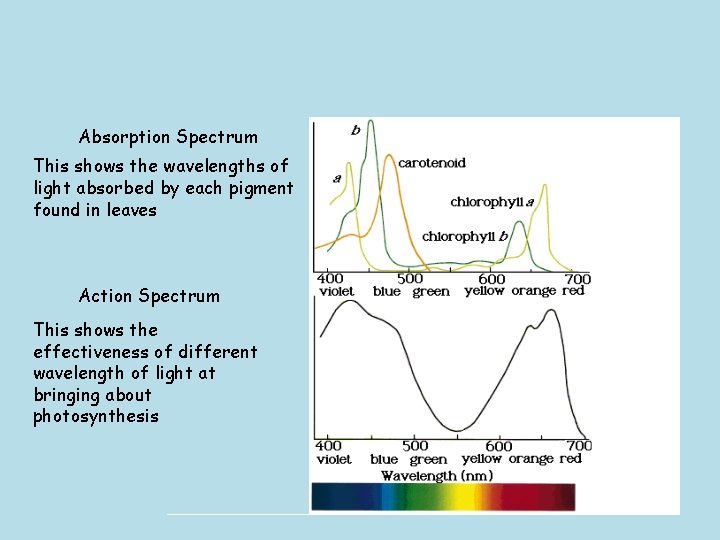 Absorption Spectrum

This shows the wavelengths of light absorbed by each pigment found in leaves

Action Spectrum

This shows the effectiveness of different wavelength of light at bringing about photosynthesis

b
a
carotenoid
chlorophyll a
chlorophyll b
400 500 600 700
violet blue green yellow orange red

400 500 600 700
violet blue green yellow orange red
Wavelength (nm)